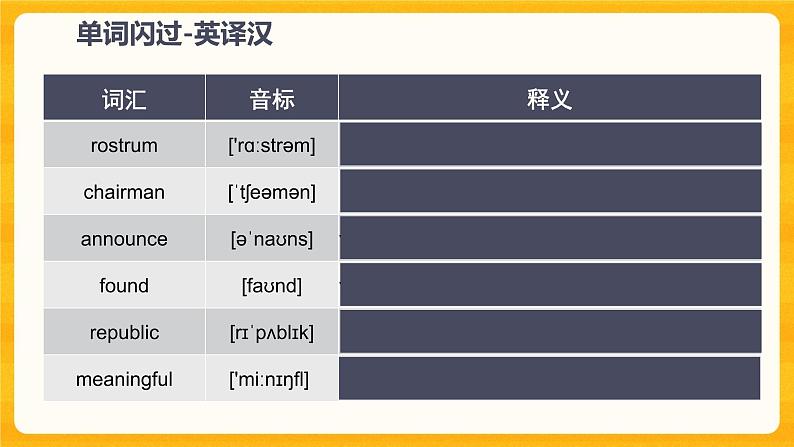 单词闪过-英译汉

| 词汇 | 音标 | 释义 |
|---|---|---|
| rostrum | ['rɑːstrəm] | |
| chairman | [ˈtʃeəmən] | |
| announce | [əˈnaʊns] | |
| found | [faʊnd] | |
| republic | [rɪˈpʌblɪk] | |
| meaningful | ['miːnɪŋfl] | |